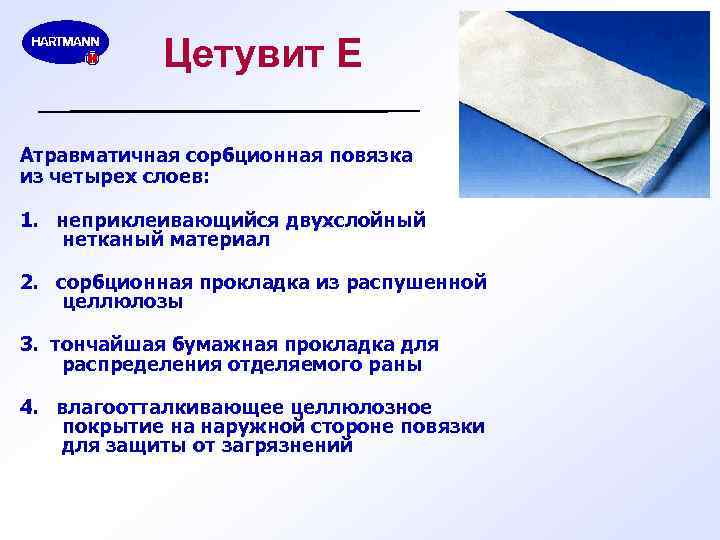 HARTMANN

Цетувит Е

Атравматичная сорбционная повязка из четырех слоев:

1. неприклеивающийся двухслойный нетканый материал

2. сорбционная прокладка из распушенной целлюлозы

3. тончайшая бумажная прокладка для распределения отделяемого раны

4. влагоотталкивающее целлюлозное покрытие на наружной стороне повязки для защиты от загрязнений